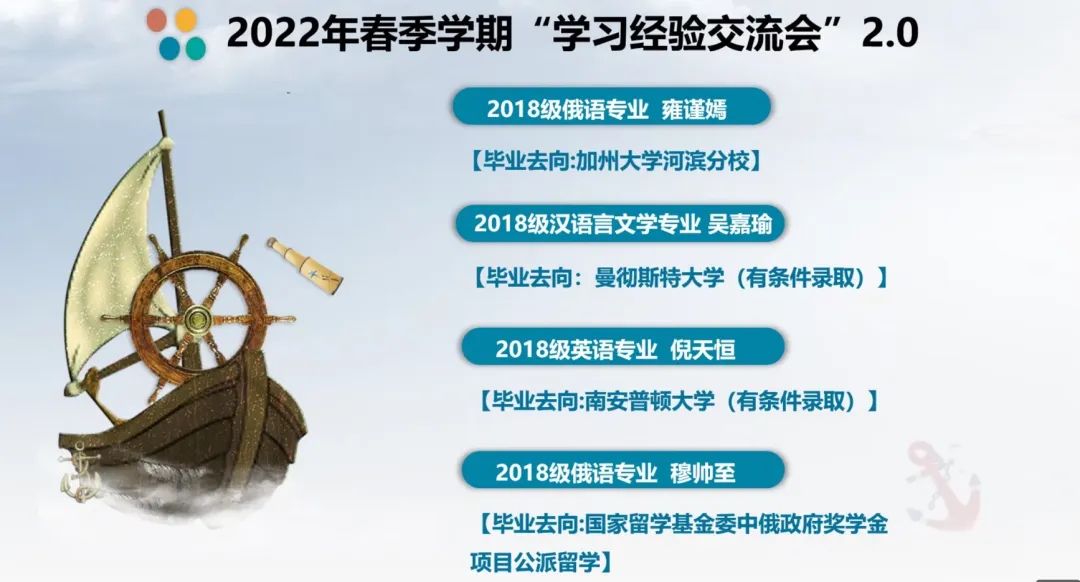 2022年春季学期“学习经验交流会”2.0

2018级俄语专业 雍谨嫣

【毕业去向:加州大学河滨分校】

2018级汉语言文学专业 吴嘉瑜

【毕业去向：曼彻斯特大学（有条件录取）】

2018级英语专业 倪天恒

【毕业去向:南安普顿大学（有条件录取）】

2018级俄语专业 穆帅至

【毕业去向:国家留学基金委中俄政府奖学金项目公派留学】